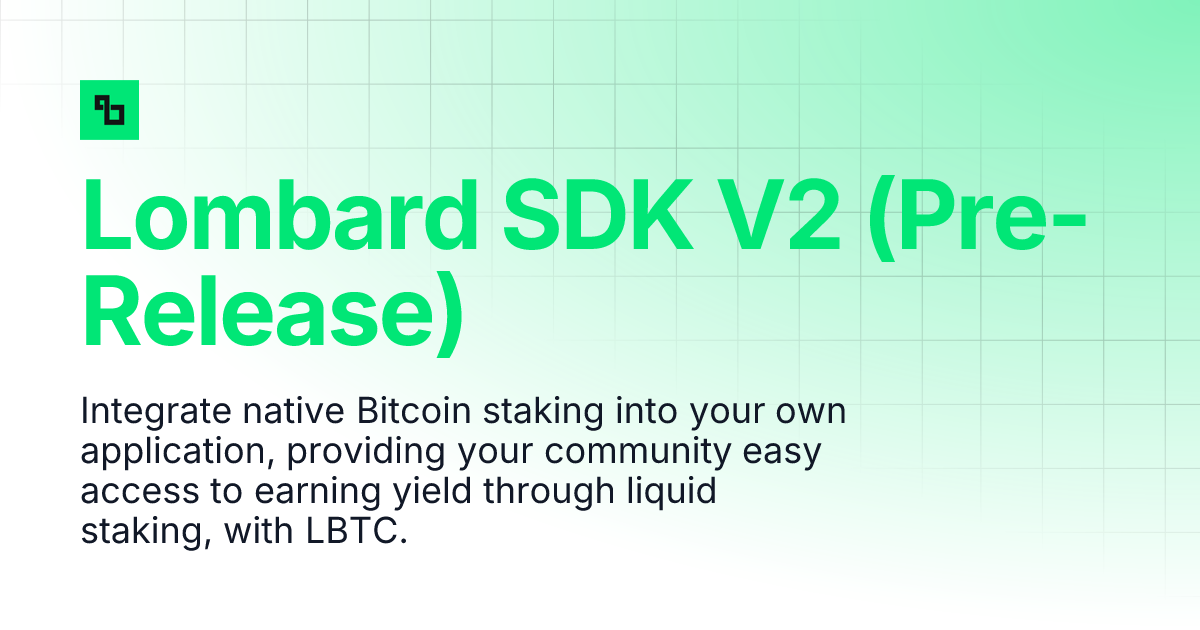 Lombard SDK V2 (Pre-Release)

Integrate native Bitcoin staking into your own application, providing your community easy access to earning yield through liquid staking, with LBTC.